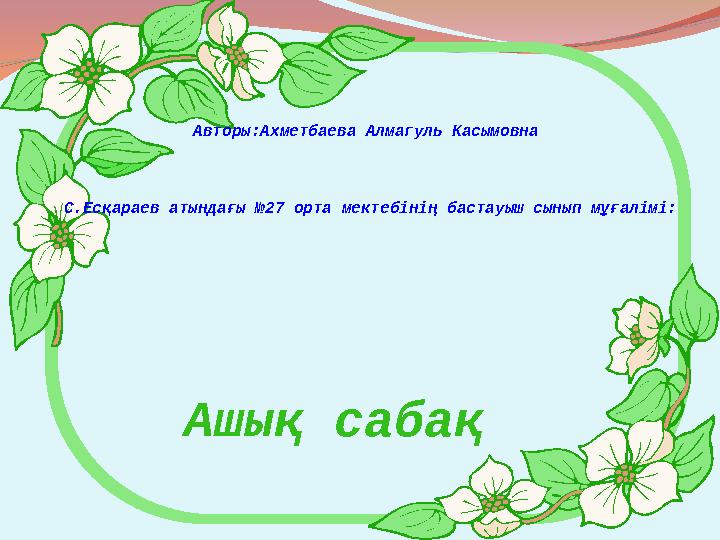 Авторы:Ахметбаева Алмагуль Касымовна

С.Есқараев атындағы №27 орта мектебінің бастауыш сынып мұғалімі:

Ашық сабақ